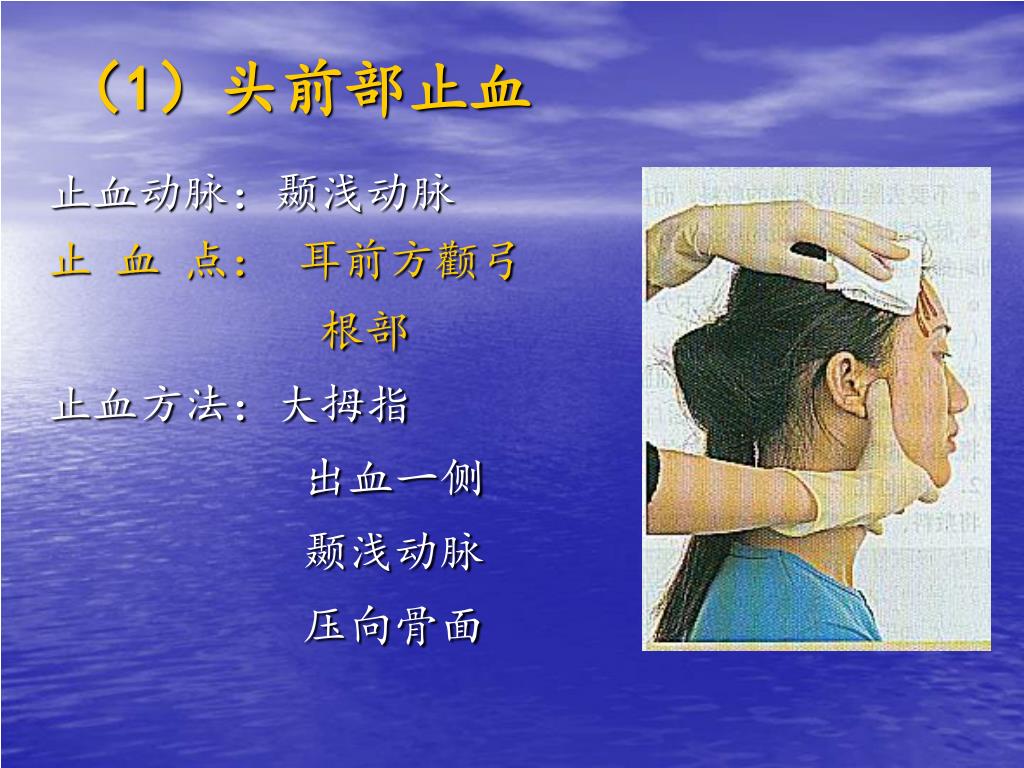 （1）头前部止血

止血动脉：颞浅动脉

止 血 点： 耳前方颧弓根部

止血方法：大拇指
出血一侧
颞浅动脉
压向骨面